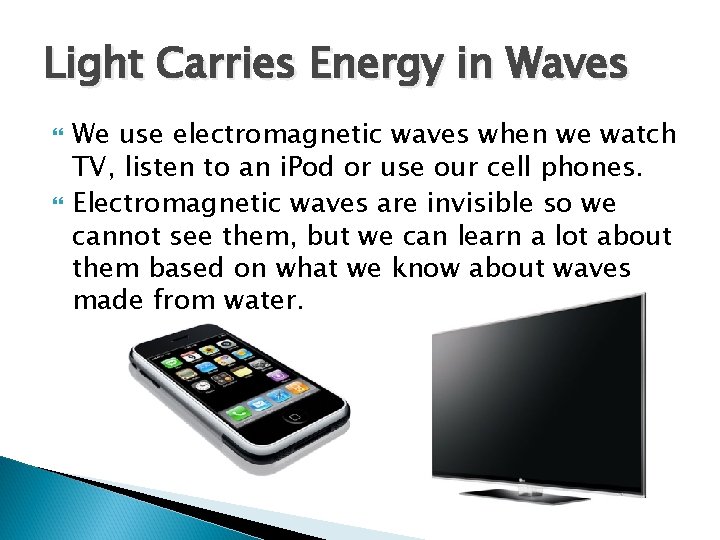 Light Carries Energy in Waves

We use electromagnetic waves when we watch TV, listen to an iPod or use our cell phones.

Electromagnetic waves are invisible so we cannot see them, but we can learn a lot about them based on what we know about waves made from water.